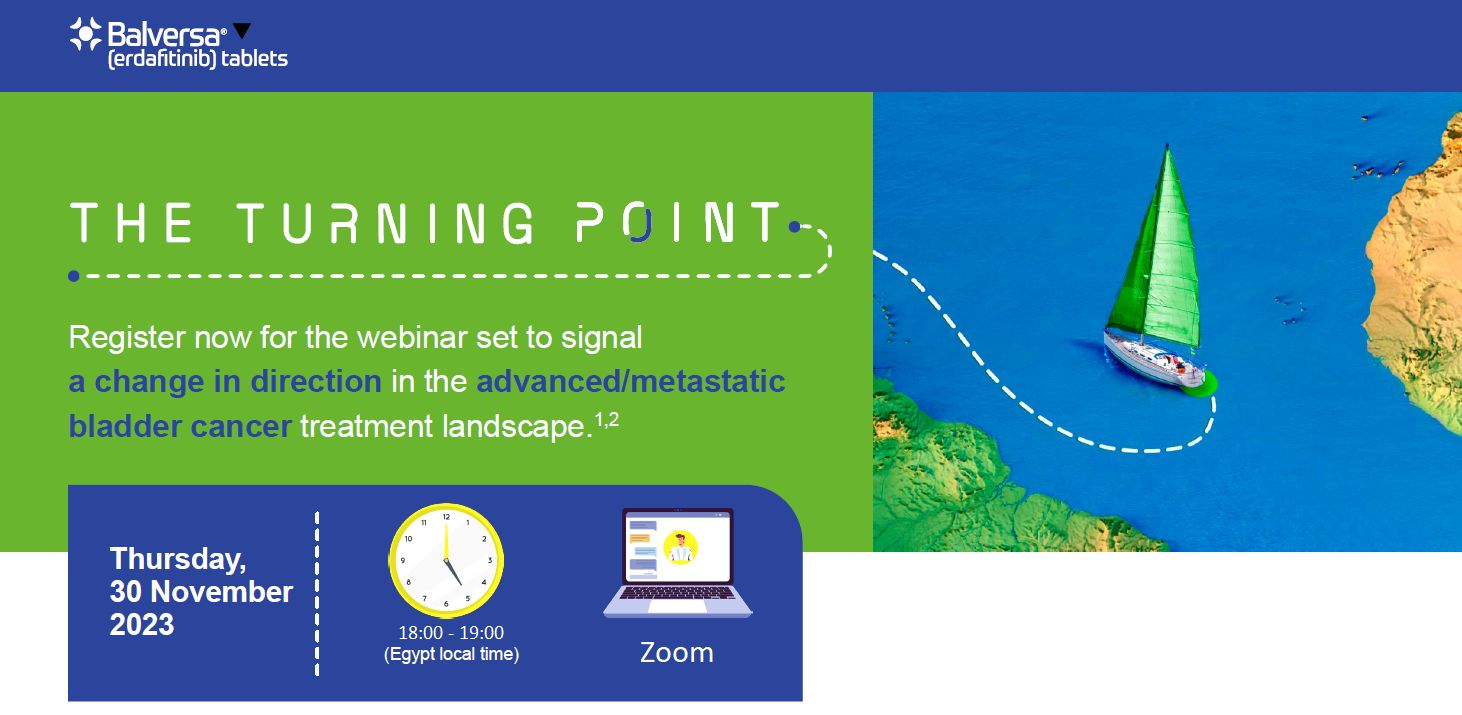 Balversa® ▼
(erdafitinib) tablets

THE TURNING POINT

Register now for the webinar set to signal a change in direction in the advanced/metastatic bladder cancer treatment landscape.$^{1,2}$

Thursday, 30 November 2023

12 1 2 3 4 5 6 7 8 9 10 11

18:00 - 19:00
(Egypt local time)

Zoom